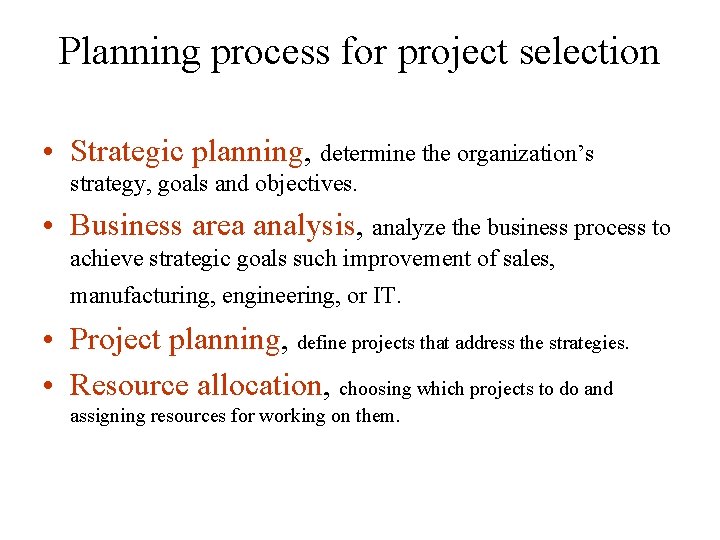 Planning process for project selection

• Strategic planning, determine the organization's strategy, goals and objectives.

• Business area analysis, analyze the business process to achieve strategic goals such improvement of sales, manufacturing, engineering, or IT.

• Project planning, define projects that address the strategies.

• Resource allocation, choosing which projects to do and assigning resources for working on them.